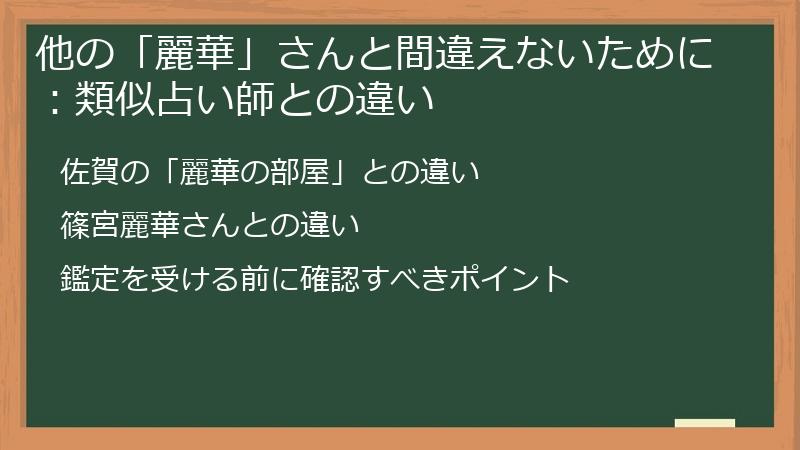 他の「麗華」さんと間違えないために：類似占い師との違い

佐賀の「麗華の部屋」との違い

篠宮麗華さんとの違い

鑑定を受ける前に確認すべきポイント